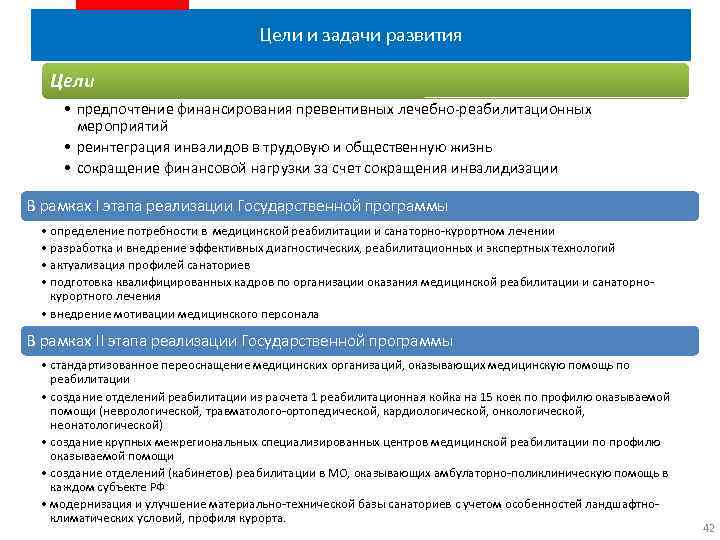 Цели и задачи развития

Цели

• предпочтение финансирования превентивных лечебно-реабилитационных мероприятий
• реинтеграция инвалидов в трудовую и общественную жизнь
• сокращение финансовой нагрузки за счет сокращения инвалидизации

В рамках I этапа реализации Государственной программы

• определение потребности в медицинской реабилитации и санаторно-курортном лечении
• разработка и внедрение эффективных диагностических, реабилитационных и экспертных технологий
• актуализация профилей санаториев
• подготовка квалифицированных кадров по организации оказания медицинской реабилитации и санаторно-курортного лечения
• внедрение мотивации медицинского персонала

В рамках II этапа реализации Государственной программы

• стандартизованное переоснащение медицинских организаций, оказывающих медицинскую помощь по реабилитации
• создание отделений реабилитации из расчета 1 реабилитационная койка на 15 коек по профилю оказываемой помощи (неврологической, травматолого-ортопедической, кардиологической, онкологической, неонатологической)
• создание крупных межрегиональных специализированных центров медицинской реабилитации по профилю оказываемой помощи
• создание отделений (кабинетов) реабилитации в МО, оказывающих амбулаторно-поликлиническую помощь в каждом субъекте РФ
• модернизация и улучшение материально-технической базы санаториев с учетом особенностей ландшафтно-климатических условий, профиля курорта.

42